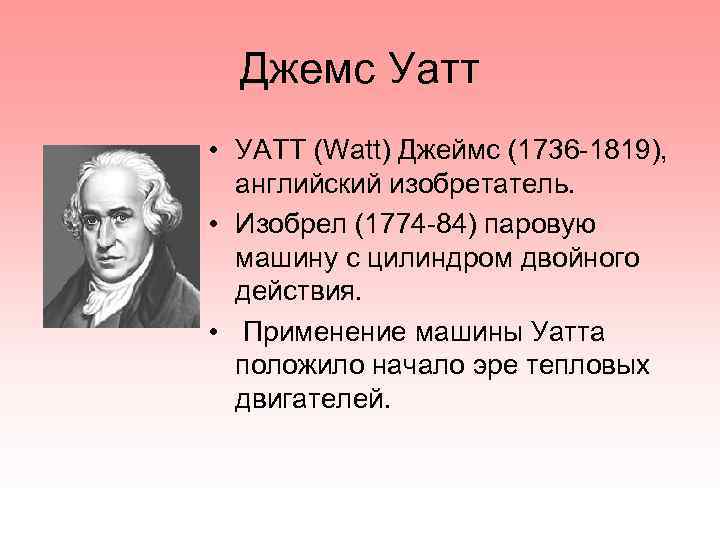 Джемс Уатт

• УАТТ (Watt) Джеймс (1736-1819), английский изобретатель.
• Изобрел (1774-84) паровую машину с цилиндром двойного действия.
• Применение машины Уатта положило начало эре тепловых двигателей.